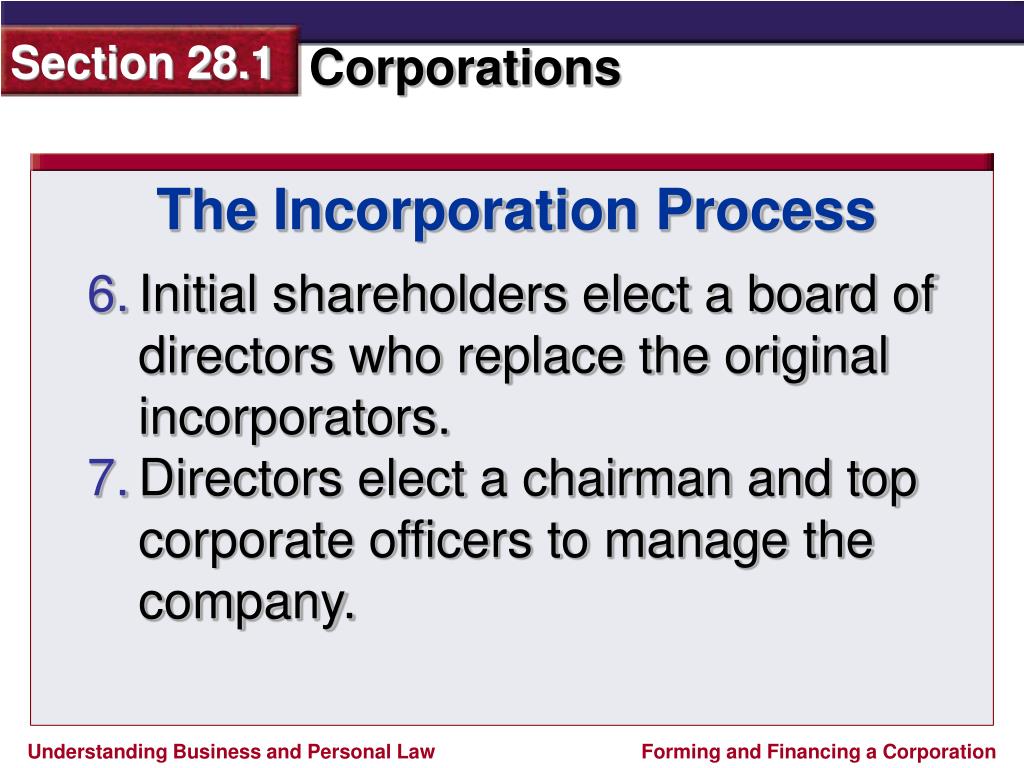 Section 28.1 Corporations

The Incorporation Process

6. Initial shareholders elect a board of directors who replace the original incorporators.

7. Directors elect a chairman and top corporate officers to manage the company.

Understanding Business and Personal Law

Forming and Financing a Corporation